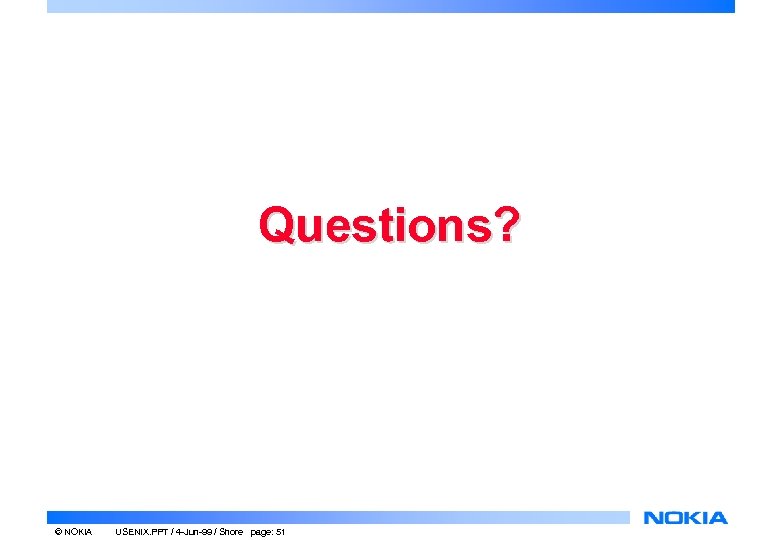 Questions?

© NOKIA USENIX.PPT / 4-Jun-99 / Shore page: 51

NOKIA